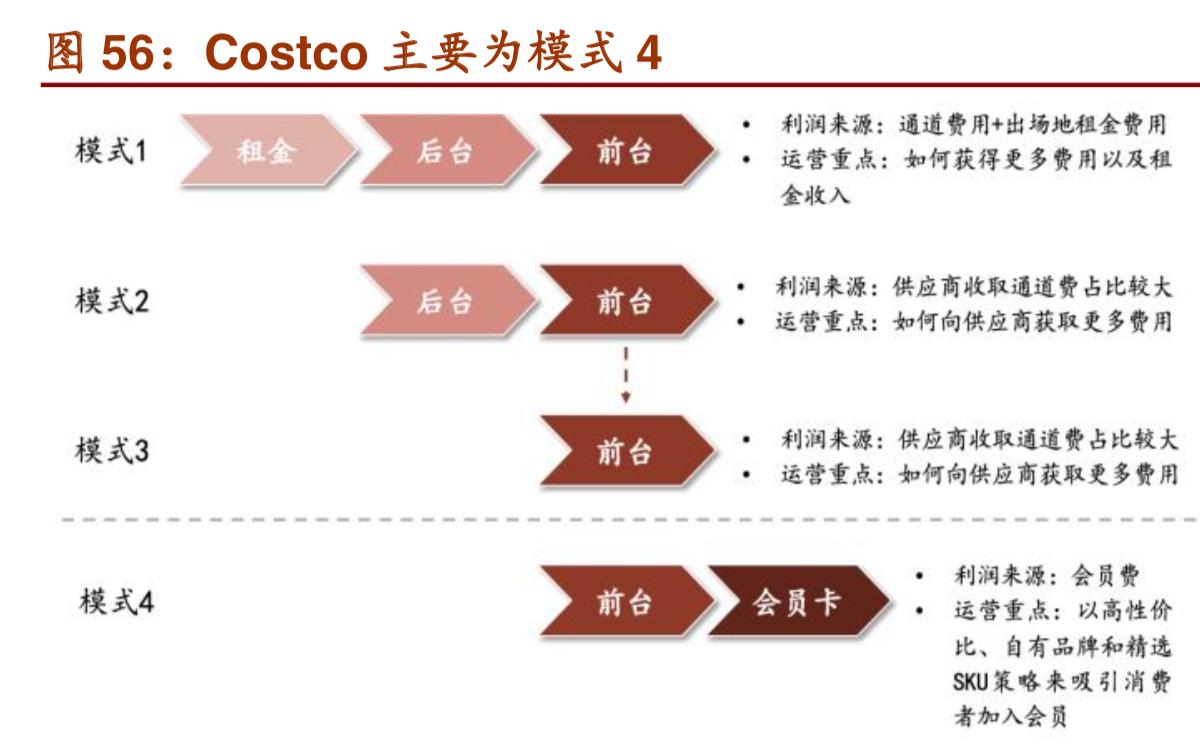 图 56：Costco 主要为模式 4

模式1 租金 后台 前台
• 利润来源：通道费用+出场地租金费用
• 运营重点：如何获得更多费用以及租金收入

模式2 后台 前台
• 利润来源：供应商收取通道费占比较大
• 运营重点：如何向供应商获取更多费用

模式3 前台
• 利润来源：供应商收取通道费占比较大
• 运营重点：如何向供应商获取更多费用

模式4 前台 会员卡
• 利润来源：会员费
• 运营重点：以高性价比、自有品牌和精选SKU策略来吸引消费者加入会员